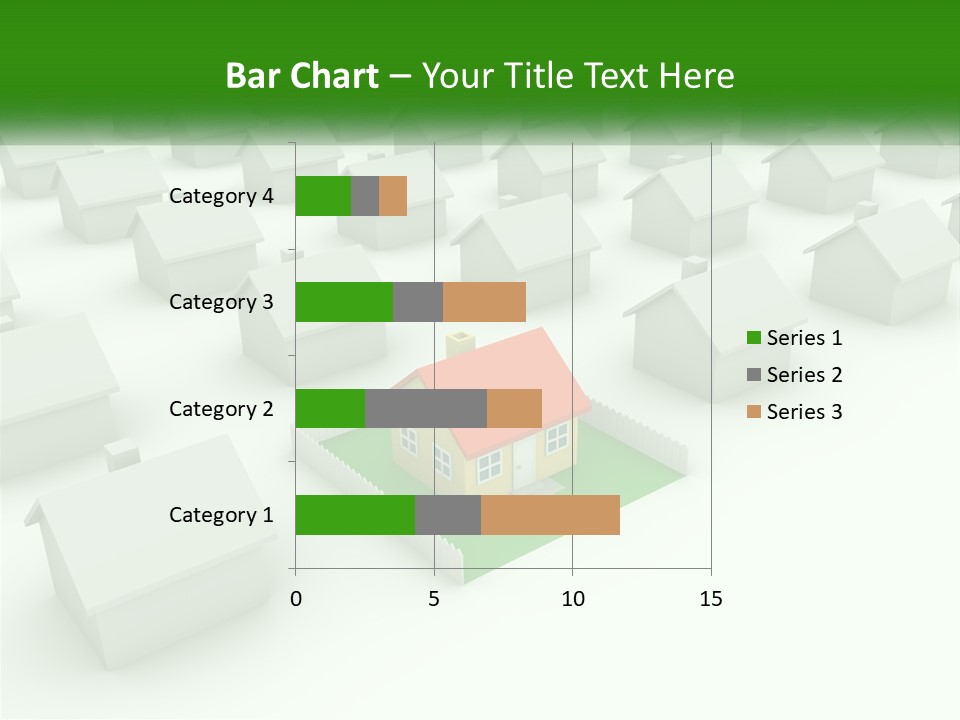 Bar Chart – Your Title Text Here

Category 4
Category 3
Category 2
Category 1

0
5
10
15

Series 1
Series 2
Series 3